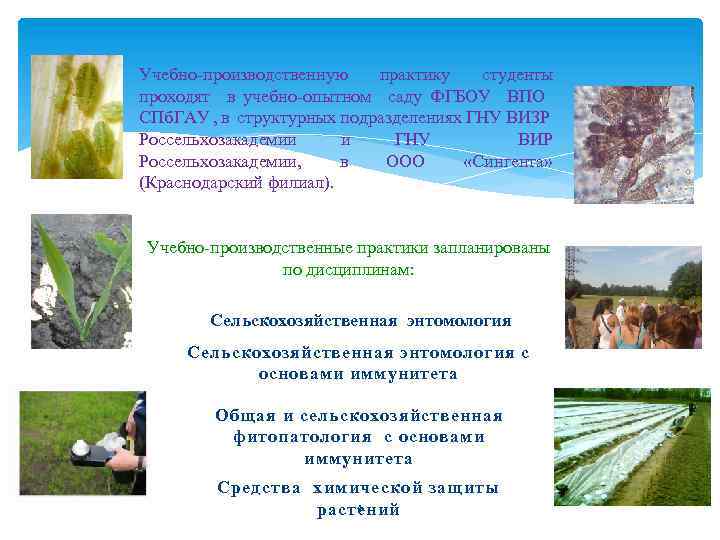 Учебно-производственную практику студенты проходят в учебно-опытном саду ФГБОУ ВПО СПбГАУ, в структурных подразделениях ГНУ ВИЗР Россельхозакадемии и ГНУ ВИР Россельхозакадемии, в ООО «Сингента» (Краснодарский филиал).

Учебно-производственные практики запланированы по дисциплинам:

Сельскохозяйственная энтомология

Сельскохозяйственная энтомология с основами иммунитета

Общая и сельскохозяйственная фитопатология с основами иммунитета

Средства химической защиты растений